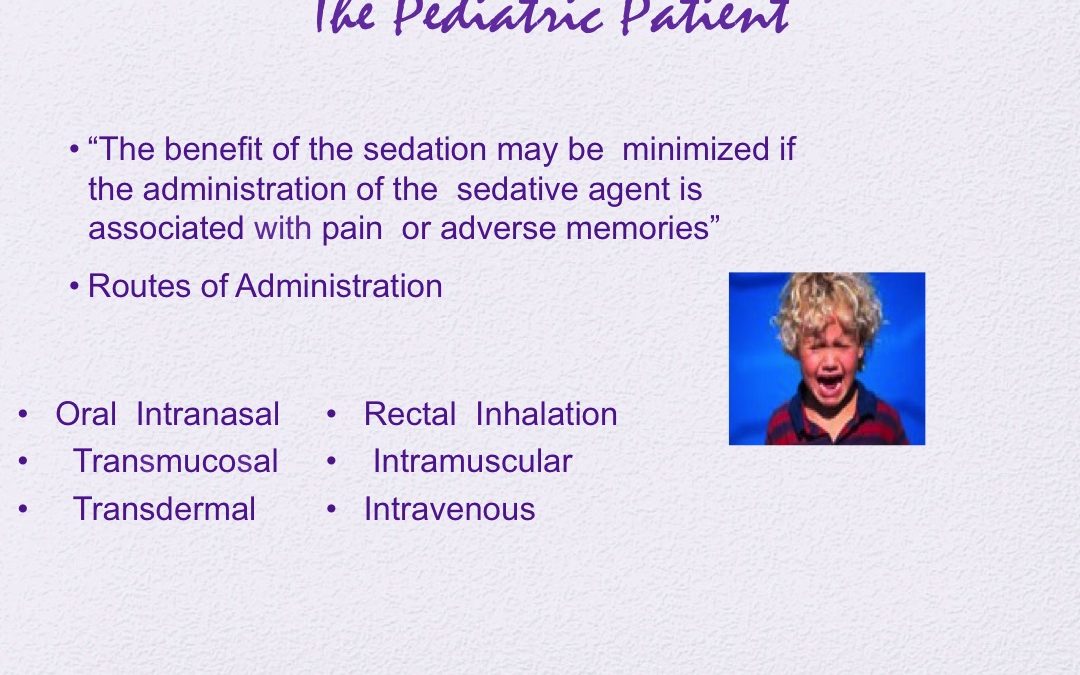 The Pediatric Patient

• “The benefit of the sedation may be minimized if the administration of the sedative agent is associated with pain or adverse memories”

• Routes of Administration

• Oral Intranasal
• Transmucosal
• Transdermal

• Rectal Inhalation
• Intramuscular
• Intravenous